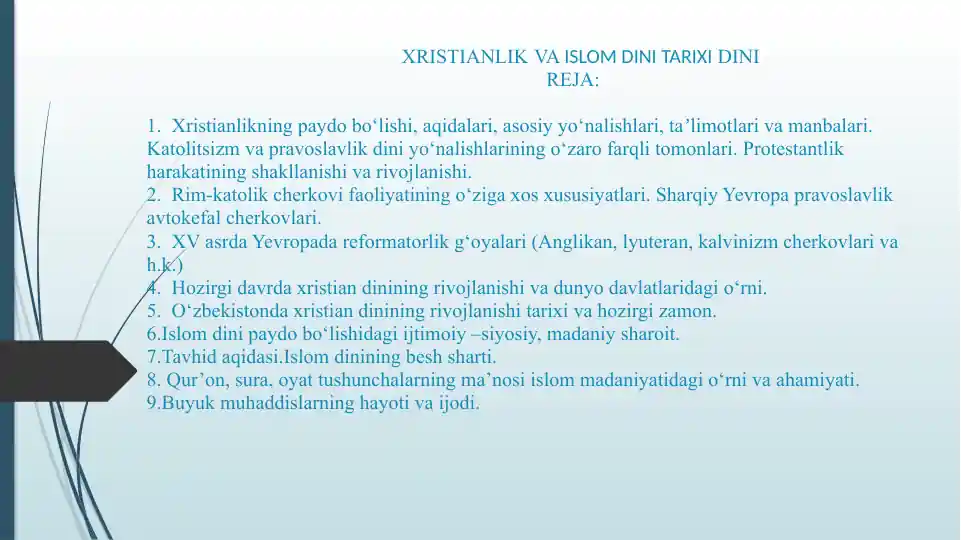 XRISTIANLIK VA ISLOM DINI TARIXI DINI
REJA:

1. Xristianlikning paydo bo‘lishi, aqidalari, asosiy yo‘nalishlari, ta’limotlari va manbalari. Katolitsizm va pravoslavlik dini yo‘nalishlarining o‘zaro farqli tomonlari. Protestantlik harakatining shakllanishi va rivojlanishi.
2. Rim-katolik cherkovi faoliyatining o‘ziga xos xususiyatlari. Sharqiy Yevropa pravoslavlik avtokefal cherkovlari.
3. XV asrda Yevropada reformatorlik g‘oyalari (Anglikan, lyuteran, kalvinizm cherkovlari va h.k.)
4. Hozirgi davrda xristian dinining rivojlanishi va dunyo davlatlaridagi o‘rni.
5. O‘zbekistonda xristian dinining rivojlanishi tarixi va hozirgi zamon.
6.Islom dini paydo bo‘lishidagi ijtimoiy –siyosiy, madaniy sharoit.
7.Tavhid aqidasi.Islom dinining besh sharti.
8. Qur’on, sura, oyat tushunchalarning ma’nosi islom madaniyatidagi o‘rni va ahamiyati.
9.Buyuk muhaddislarning hayoti va ijodi.